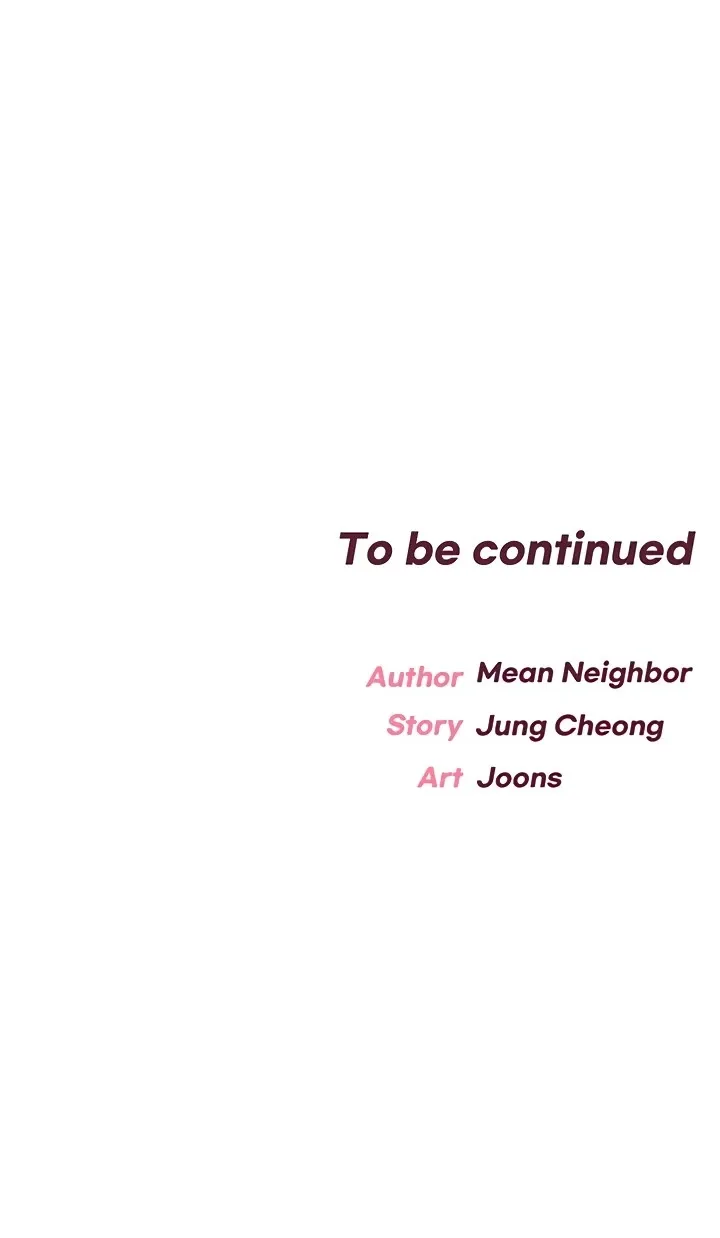 To be continued

Author Mean Neighbor
Story Jung Cheong
Art Joons